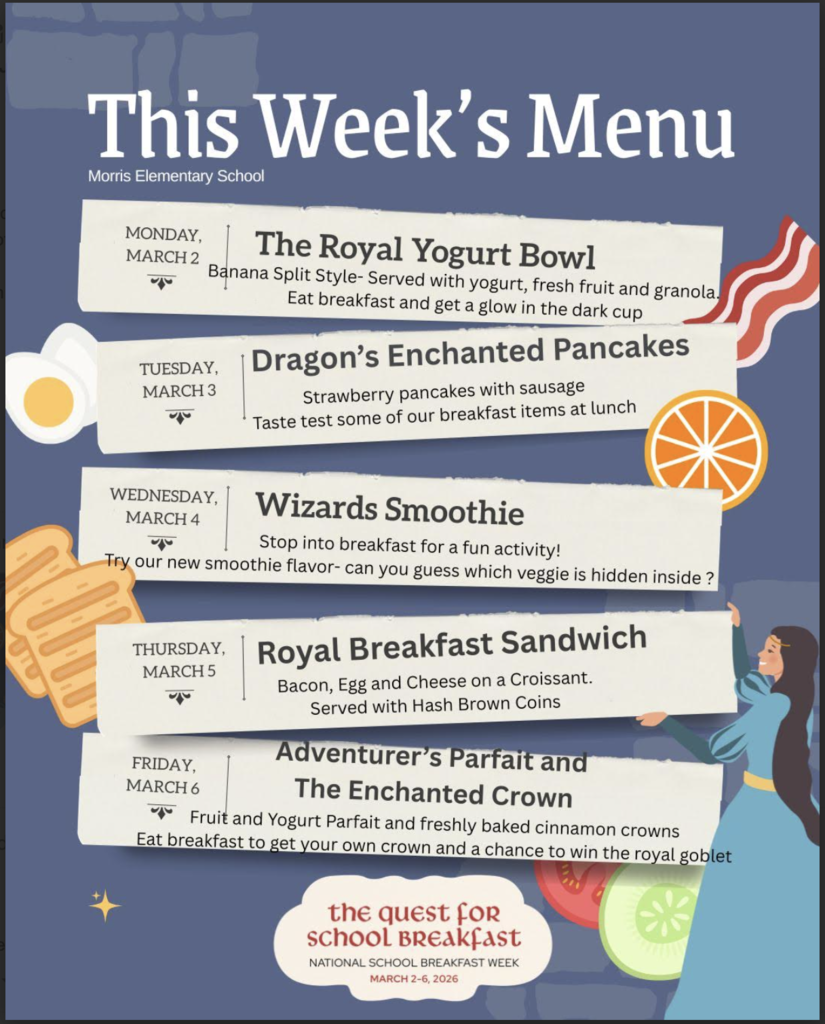 This Week's Menu
Morris Elementary School

MONDAY, MARCH 2
The Royal Yogurt Bowl
Banana Split Style- Served with yogurt, fresh fruit and granola.
Eat breakfast and get a glow in the dark cup

TUESDAY, MARCH 3
Dragon's Enchanted Pancakes
Strawberry pancakes with sausage
Taste test some of our breakfast items at lunch

WEDNESDAY, MARCH 4
Wizards Smoothie
Stop into breakfast for a fun activity!
Try our new smoothie flavor- can you guess which veggie is hidden inside ?

THURSDAY, MARCH 5
Royal Breakfast Sandwich
Bacon, Egg and Cheese on a Croissant.
Served with Hash Brown Coins

FRIDAY, MARCH 6
Adventurer's Parfait and The Enchanted Crown
Fruit and Yogurt Parfait and freshly baked cinnamon crowns
Eat breakfast to get your own crown and a chance to win the royal goblet

the quest for school breakfast
NATIONAL SCHOOL BREAKFAST WEEK
MARCH 2-6, 2026